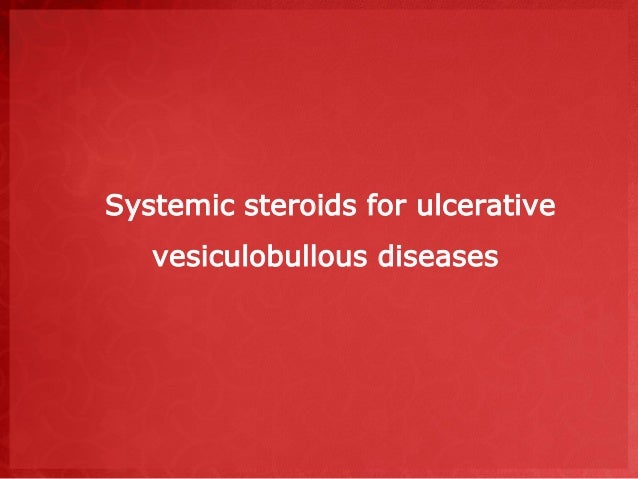 Systemic steroids for ulcerative vesiculobullous diseases